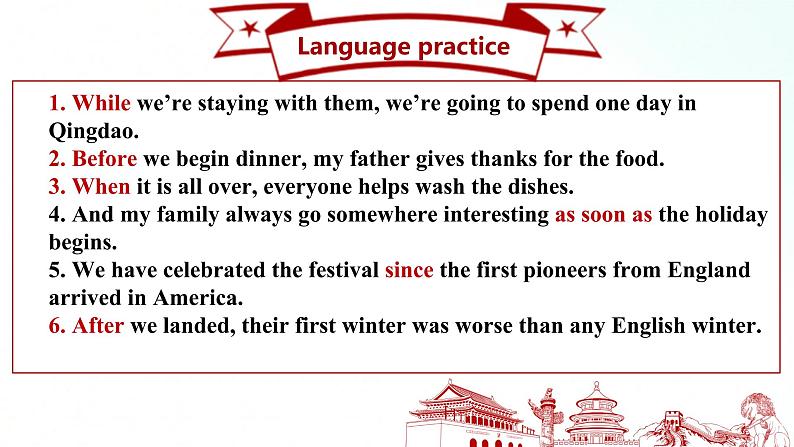 Language practice

1. While we’re staying with them, we’re going to spend one day in Qingdao.
2. Before we begin dinner, my father gives thanks for the food.
3. When it is all over, everyone helps wash the dishes.
4. And my family always go somewhere interesting as soon as the holiday begins.
5. We have celebrated the festival since the first pioneers from England arrived in America.
6. After we landed, their first winter was worse than any English winter.